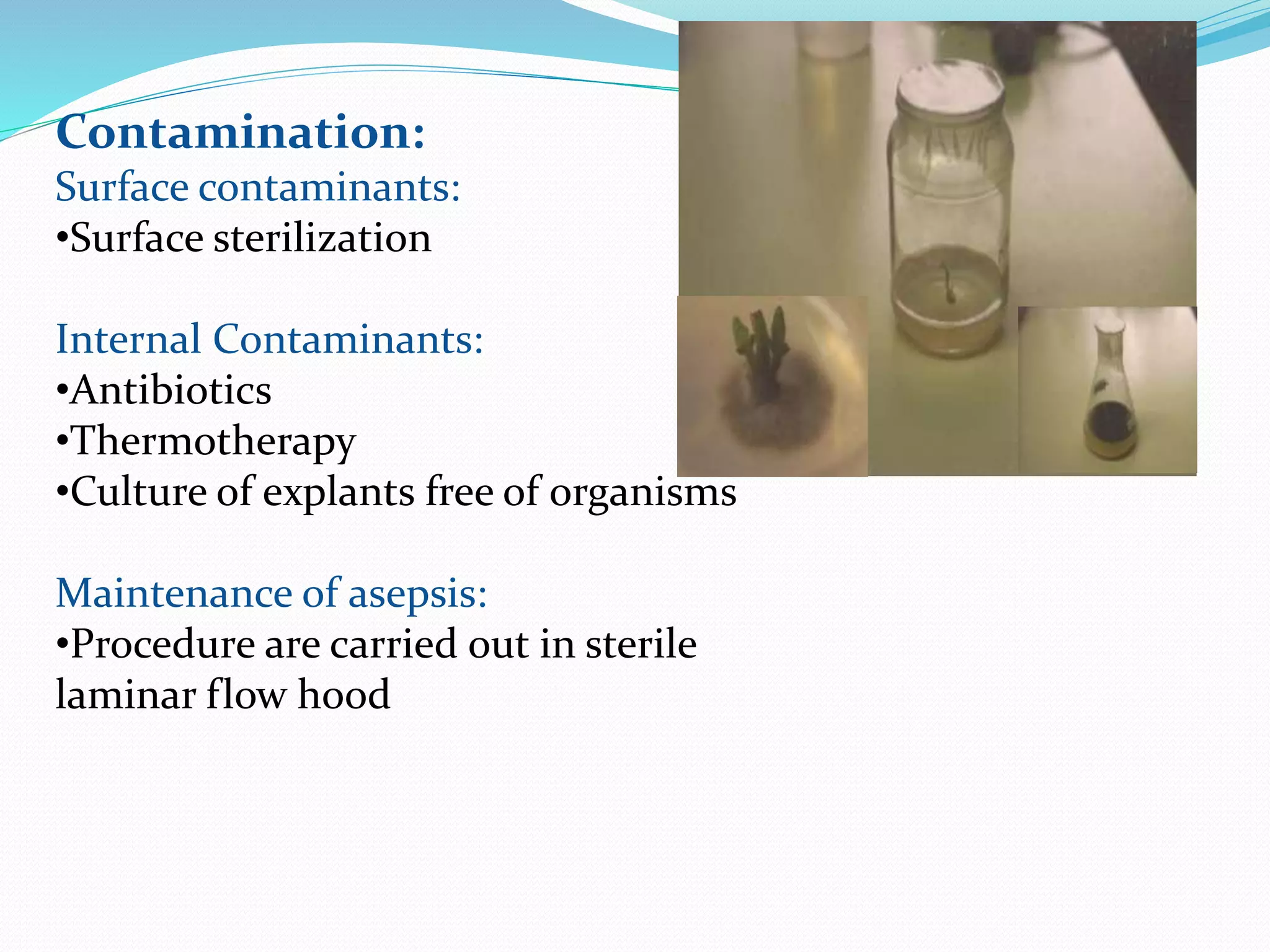 Contamination:
Surface contaminants:
•Surface sterilization

Internal Contaminants:
•Antibiotics
•Thermotherapy
•Culture of explants free of organisms

Maintenance of asepsis:
•Procedure are carried out in sterile laminar flow hood